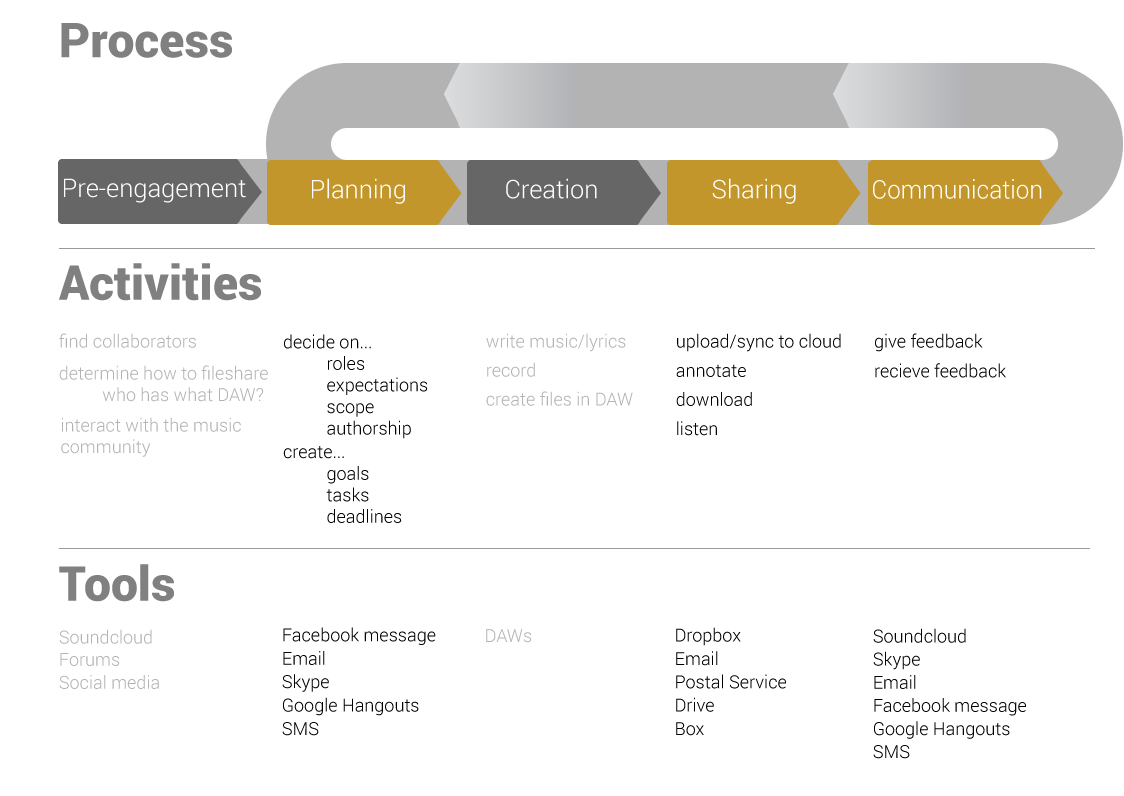 Process

Pre-engagement
Planning
Creation
Sharing
Communication

Activities

find collaborators
determine how to fileshare
who has what DAW?
interact with the music community

decide on...
roles
expectations
scope
authorship
create...
goals
tasks
deadlines

write music/lyrics
record
create files in DAW

upload/sync to cloud
annotate
download
listen

give feedback
recieve feedback

Tools

Soundcloud
Forums
Social media

Facebook message
Email
Skype
Google Hangouts
SMS

DAWs

Dropbox
Email
Postal Service
Drive
Box

Soundcloud
Skype
Email
Facebook message
Google Hangouts
SMS